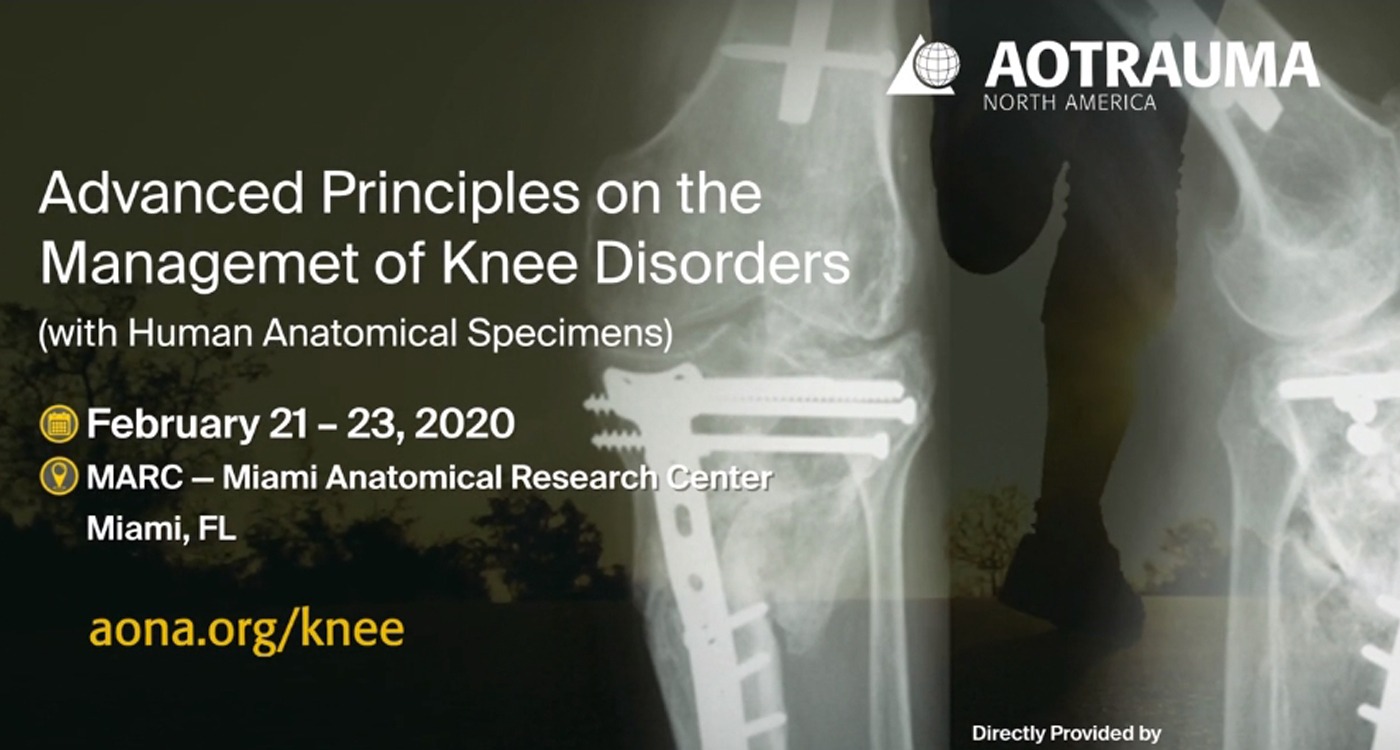 AOTRAUMA
NORTH AMERICA

Advanced Principles on the Managemet of Knee Disorders
(with Human Anatomical Specimens)

February 21 – 23, 2020
MARC — Miami Anatomical Research Center
Miami, FL

aona.org/knee

Directly Provided by